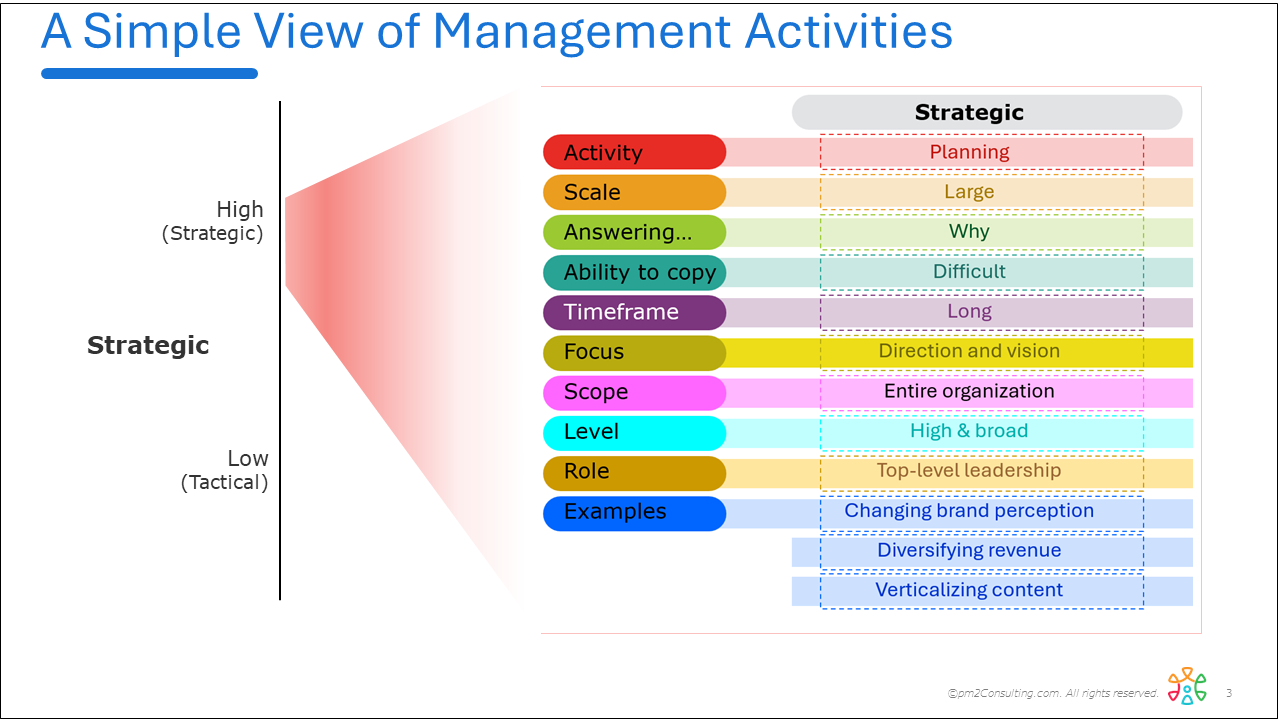 A Simple View of Management Activities

High
(Strategic)

Strategic

Low
(Tactical)

| | Strategic |
|---|---|
| Activity | Planning |
| Scale | Large |
| Answering… | Why |
| Ability to copy | Difficult |
| Timeframe | Long |
| Focus | Direction and vision |
| Scope | Entire organization |
| Level | High & broad |
| Role | Top-level leadership |
| Examples | Changing brand perception |
| | Diversifying revenue |
| | Verticalizing content |

©pm2Consulting.com. All rights reserved.

3